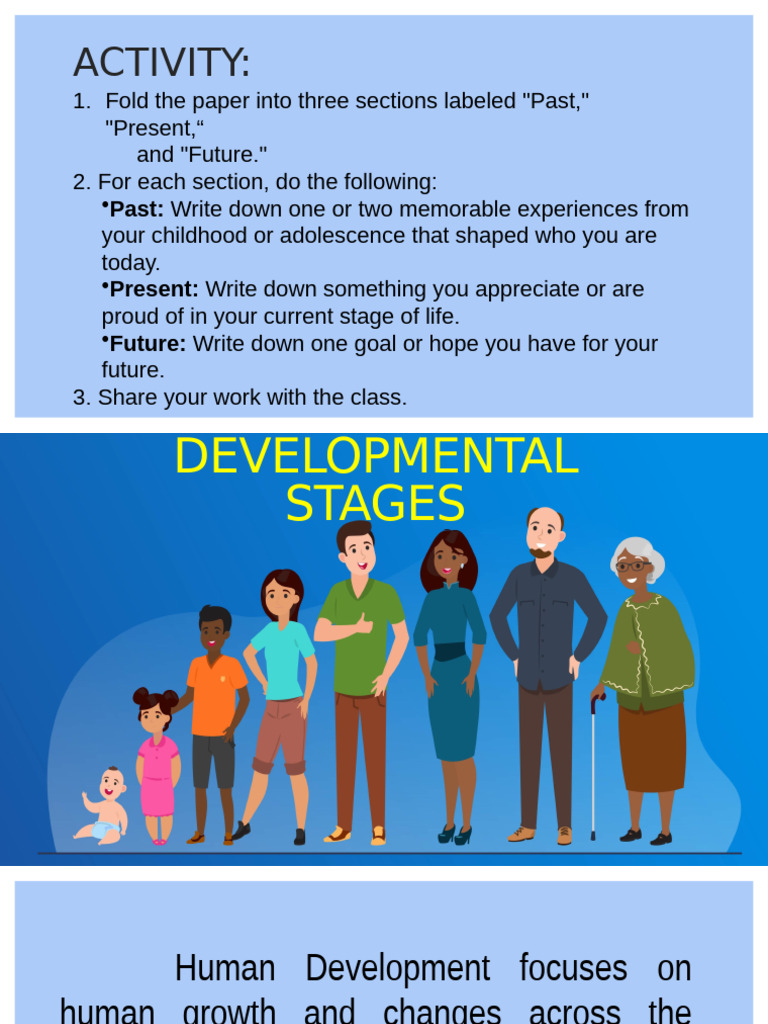 ACTIVITY:

1. Fold the paper into three sections labeled "Past," "Present,“ and "Future."
2. For each section, do the following:
•**Past:** Write down one or two memorable experiences from your childhood or adolescence that shaped who you are today.
•**Present:** Write down something you appreciate or are proud of in your current stage of life.
•**Future:** Write down one goal or hope you have for your future.
3. Share your work with the class.

DEVELOPMENTAL STAGES

Human Development focuses on human growth and changes across the